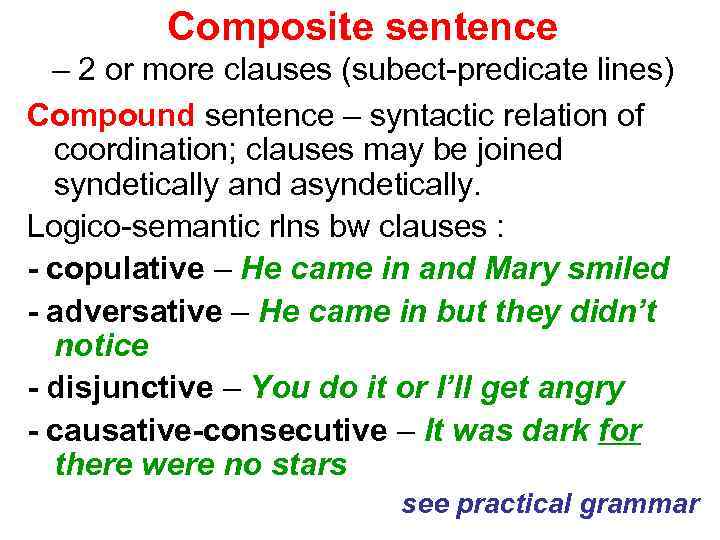 Composite sentence
– 2 or more clauses (subect-predicate lines)

Compound sentence – syntactic relation of coordination; clauses may be joined syndetically and asyndetically.

Logico-semantic rlns bw clauses :

- copulative – He came in and Mary smiled

- adversative – He came in but they didn't notice

- disjunctive – You do it or I'll get angry

- causative-consecutive – It was dark for there were no stars

see practical grammar